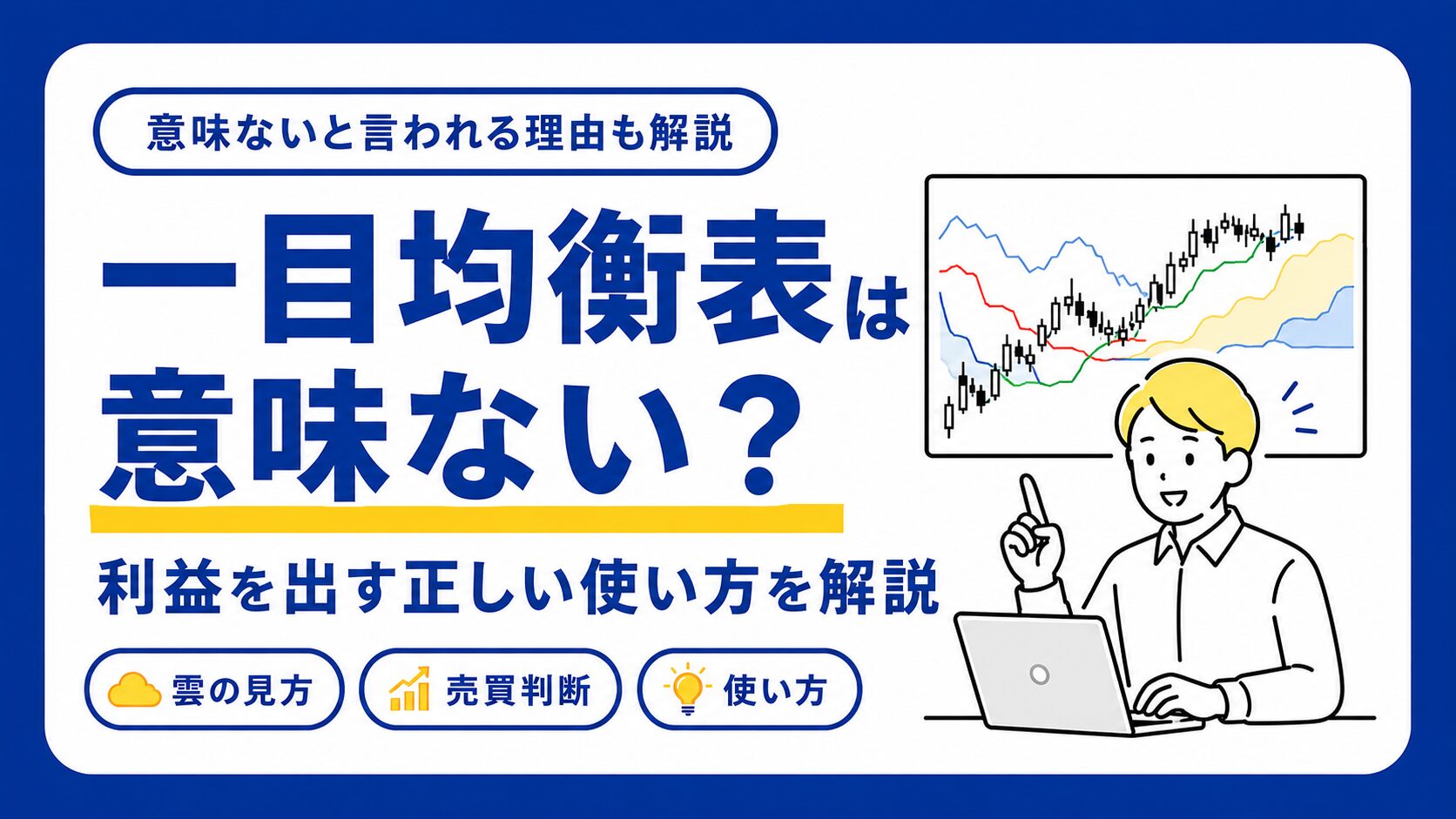 意味ないと言われる理由も解説

一目均衡表は意味ない？

利益を出す正しい使い方を解説

雲の見方

売買判断

使い方